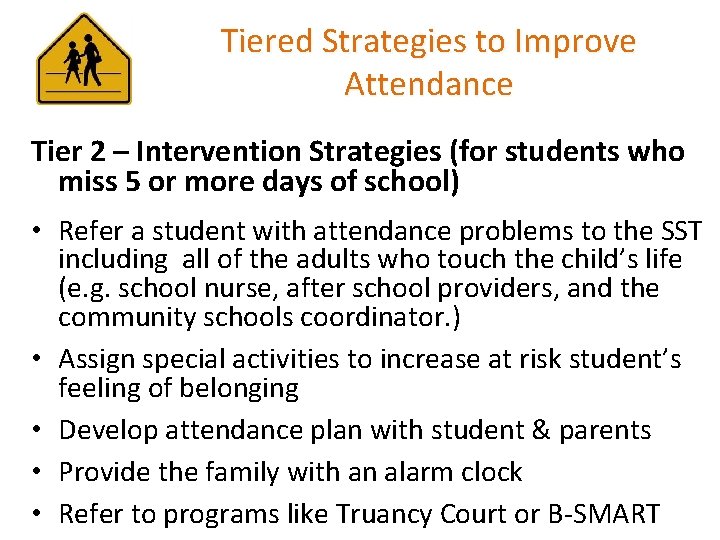 Tiered Strategies to Improve Attendance

Tier 2 – Intervention Strategies (for students who miss 5 or more days of school)

• Refer a student with attendance problems to the SST including all of the adults who touch the child's life (e.g. school nurse, after school providers, and the community schools coordinator.)
• Assign special activities to increase at risk student's feeling of belonging
• Develop attendance plan with student & parents
• Provide the family with an alarm clock
• Refer to programs like Truancy Court or B-SMART